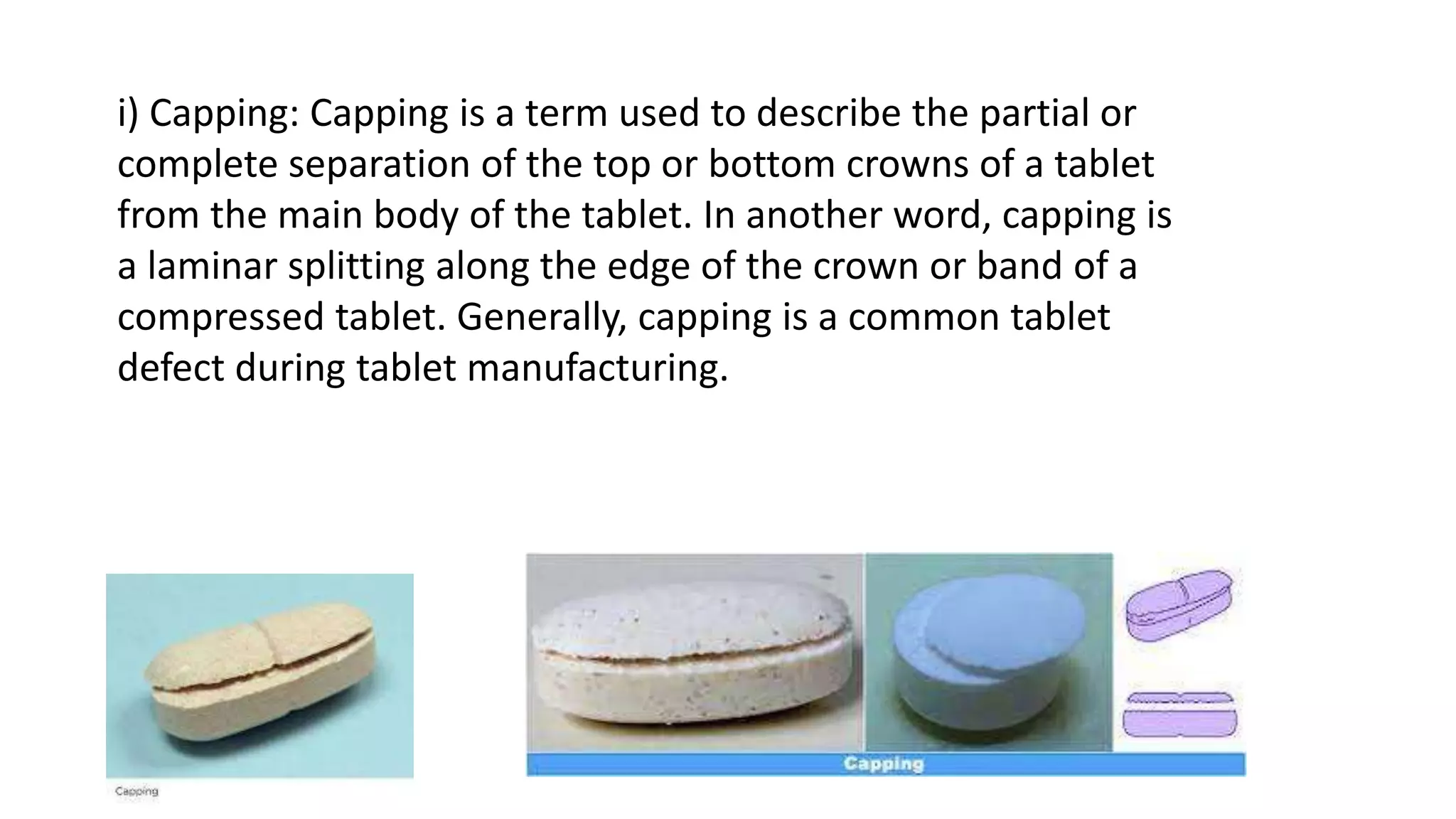 i) Capping: Capping is a term used to describe the partial or complete separation of the top or bottom crowns of a tablet from the main body of the tablet. In another word, capping is a laminar splitting along the edge of the crown or band of a compressed tablet. Generally, capping is a common tablet defect during tablet manufacturing.

Capping

Capping